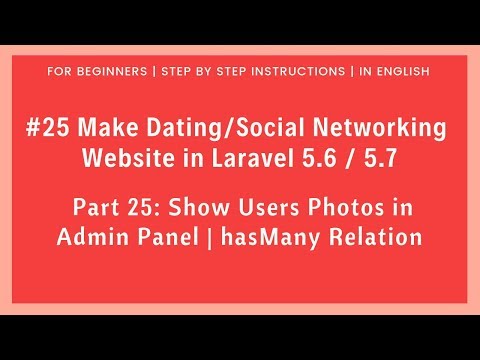 FOR BEGINNERS | STEP BY STEP INSTRUCTIONS | IN ENGLISH

#25 Make Dating/Social Networking Website in Laravel 5.6 / 5.7

Part 25: Show Users Photos in Admin Panel | hasMany Relation